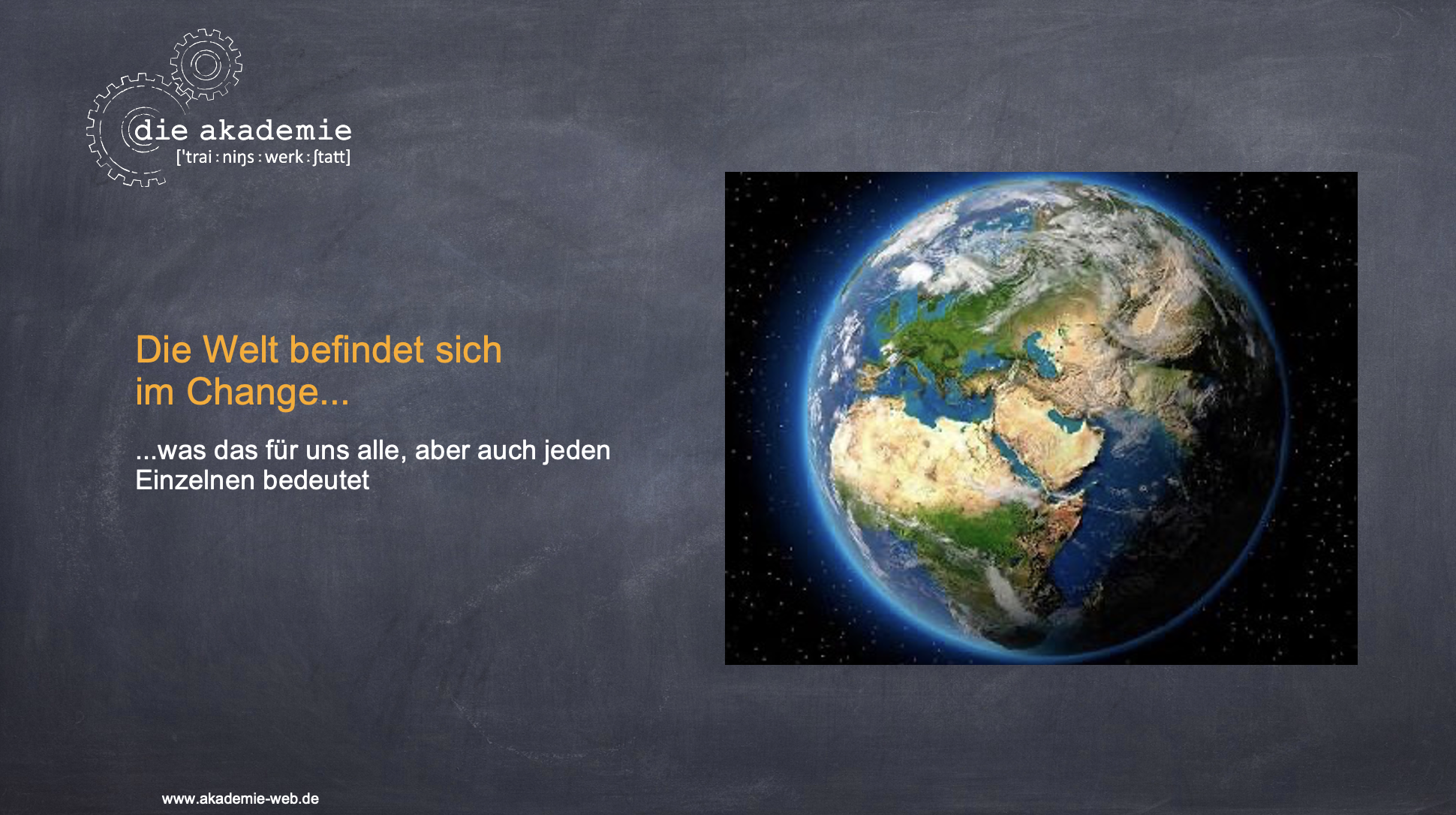 die akademie
['trai : niŋs : werk : ʃtatt]

Die Welt befindet sich im Change...

...was das für uns alle, aber auch jeden Einzelnen bedeutet

www.akademie-web.de